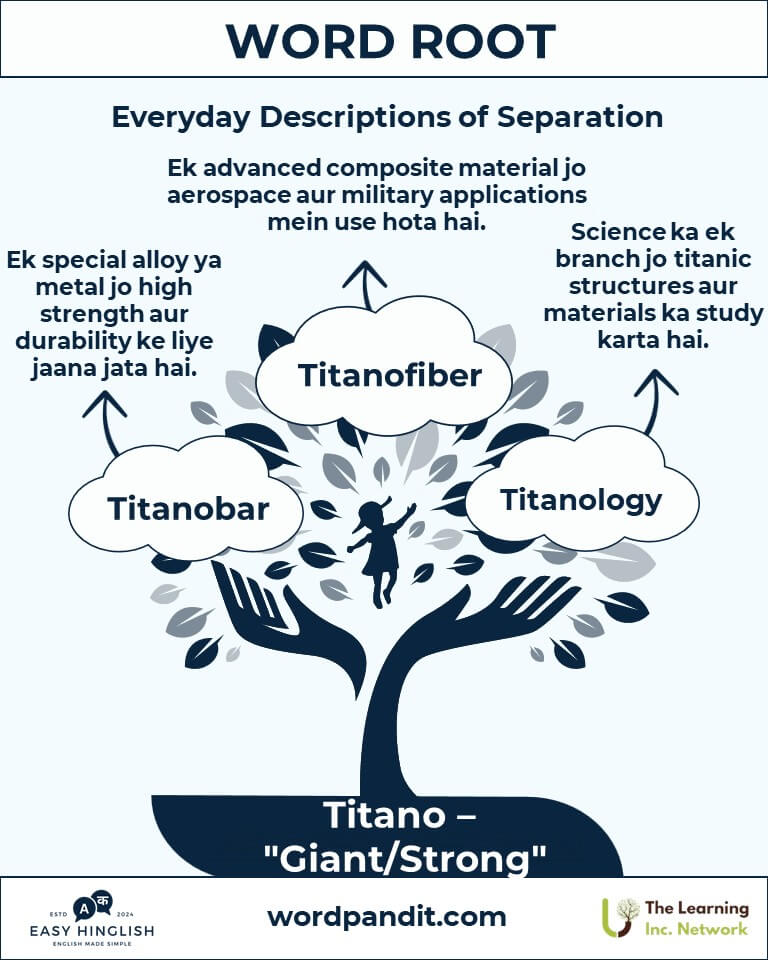 WORD ROOT

Everyday Descriptions of Separation

Ek advanced composite material jo aerospace aur military applications mein use hota hai.

Ek special alloy ya metal jo high strength aur durability ke liye jaana jata hai.

Science ka ek branch jo titanic structures aur materials ka study karta hai.

Titanofiber

Titanobar

Titanology

Titano – "Giant/Strong"

ESTD A क 2024
EASY HINGLISH
ENGLISH MADE SIMPLE

wordpandit.com

The Learning Inc. Network